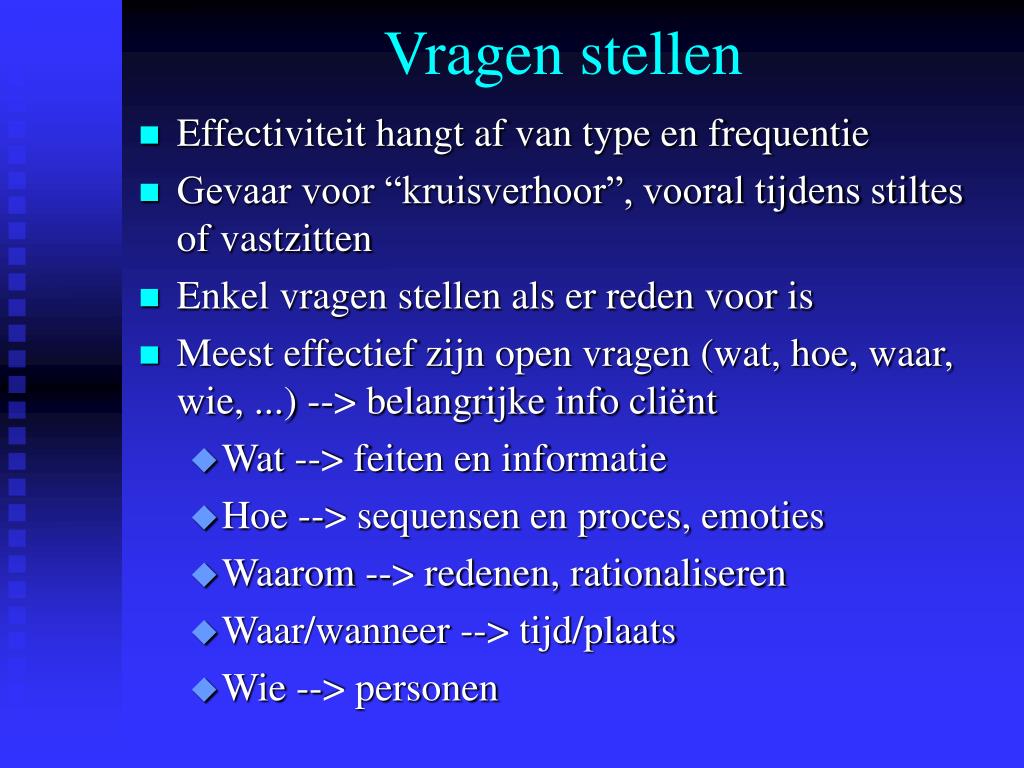 Vragen stellen

- Effectiviteit hangt af van type en frequentie
- Gevaar voor “kruisverhoor”, vooral tijdens stiltes of vastzitten
- Enkel vragen stellen als er reden voor is
- Meest effectief zijn open vragen (wat, hoe, waar, wie, ...) --> belangrijke info cliënt
  - Wat --> feiten en informatie
  - Hoe --> sequensen en proces, emoties
  - Waarom --> redenen, rationaliseren
  - Waar/wanneer --> tijd/plaats
  - Wie --> personen